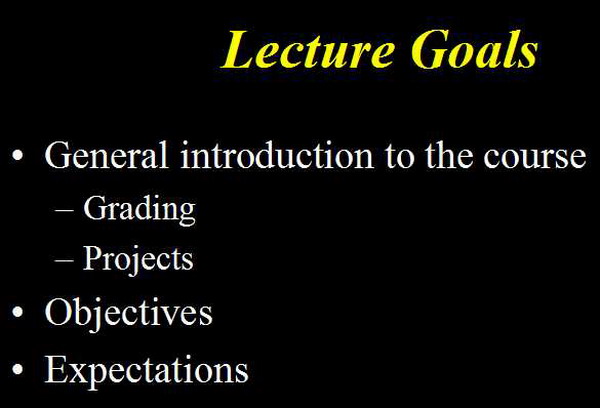 Lecture Goals

• General introduction to the course
– Grading
– Projects
• Objectives
• Expectations